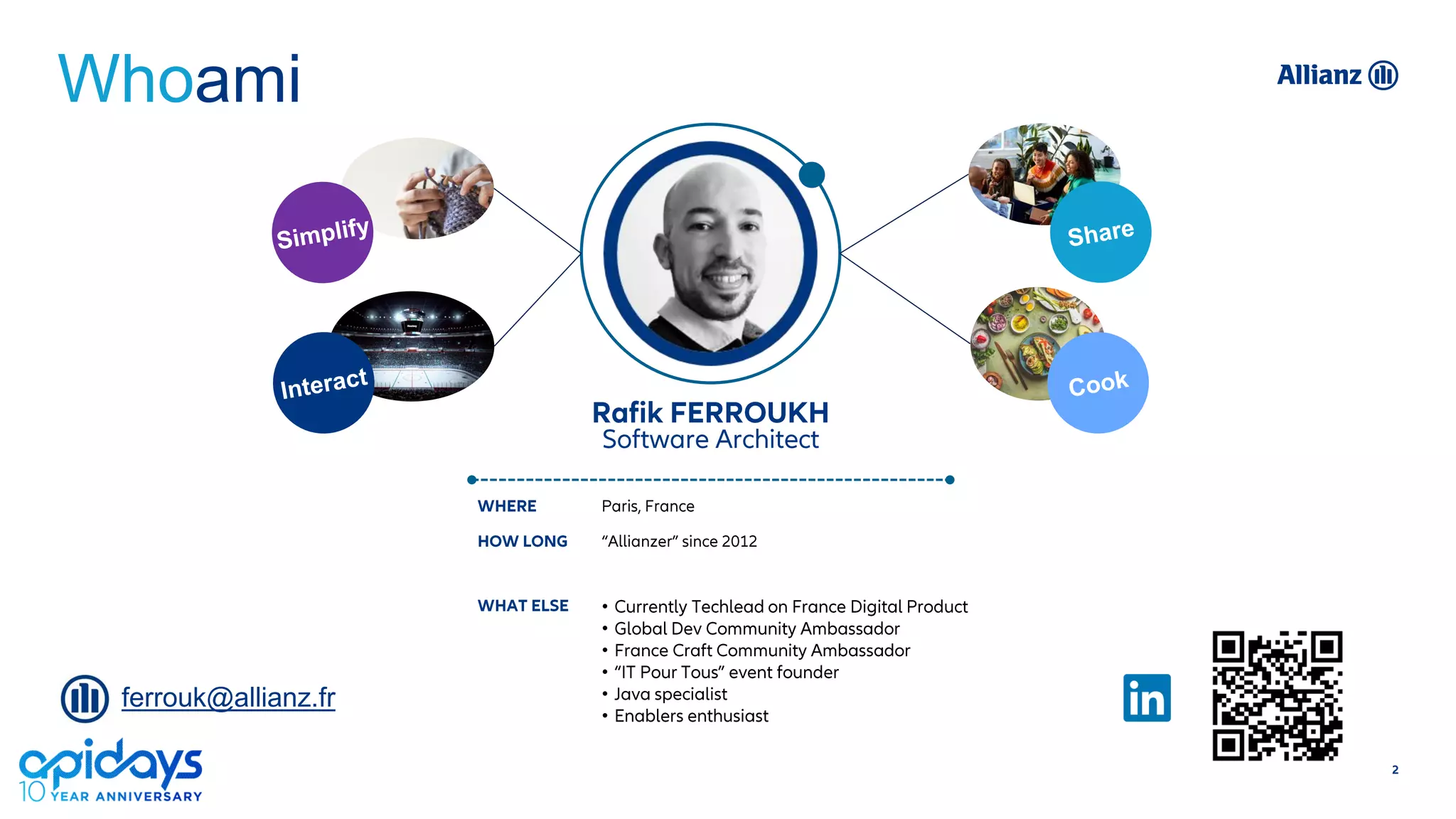 Whoami

Allianz

Simplify

Interact

Share

Cook

Rafik FERROUKH
Software Architect

WHERE Paris, France

HOW LONG "Allianzer" since 2012

WHAT ELSE
• Currently Techlead on France Digital Product
• Global Dev Community Ambassador
• France Craft Community Ambassador
• "IT Pour Tous" event founder
• Java specialist
• Enablers enthusiast

ferrouk@allianz.fr

in

apidays
10 YEAR ANNIVERSARY

2